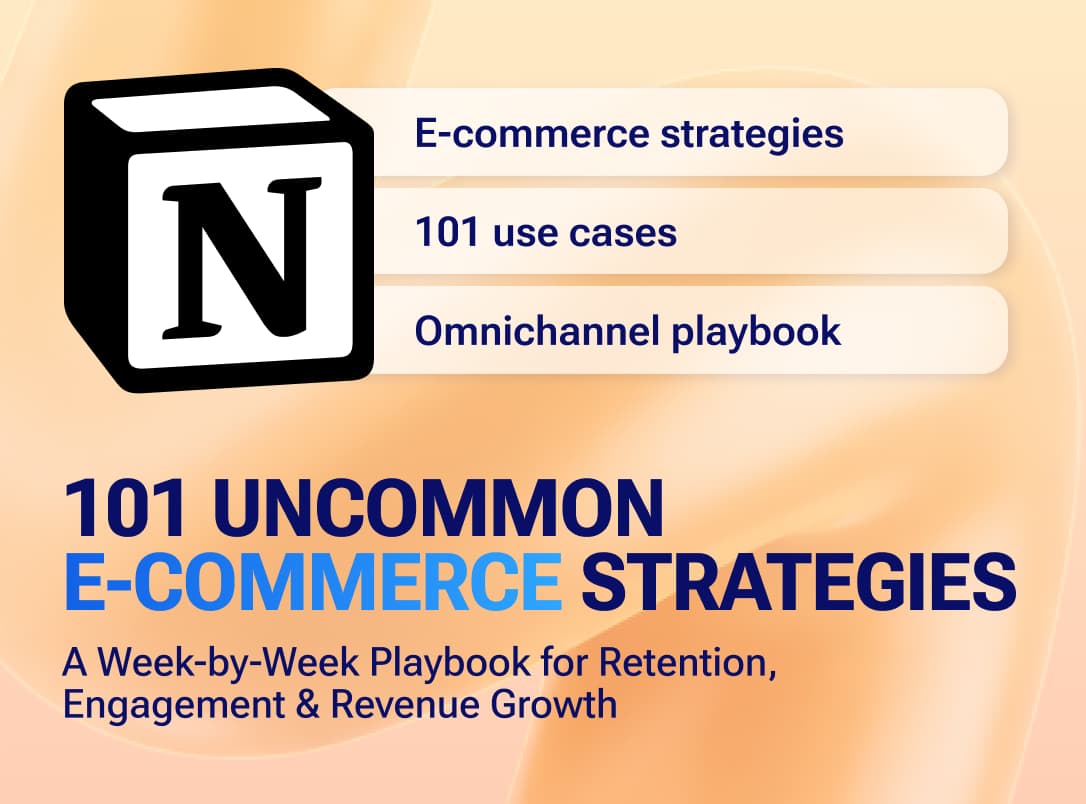 N

E-commerce strategies

101 use cases

Omnichannel playbook

101 UNCOMMON E-COMMERCE STRATEGIES

A Week-by-Week Playbook for Retention, Engagement & Revenue Growth